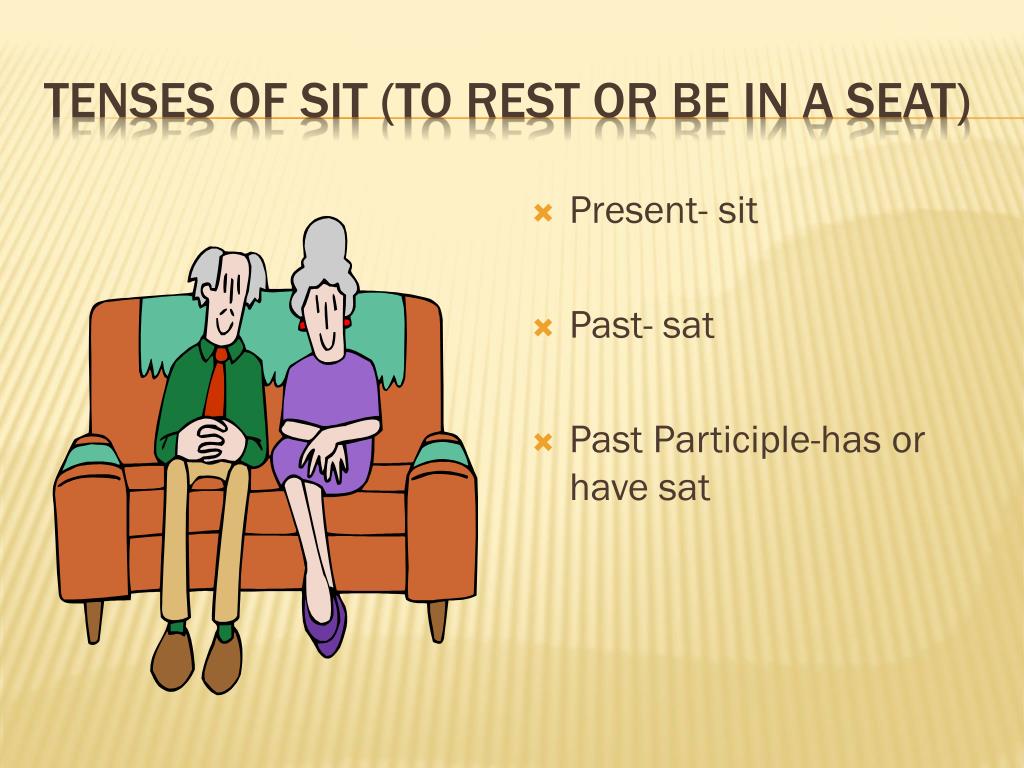 TENSES OF SIT (TO REST OR BE IN A SEAT)

Present- sit

Past- sat

Past Participle-has or have sat